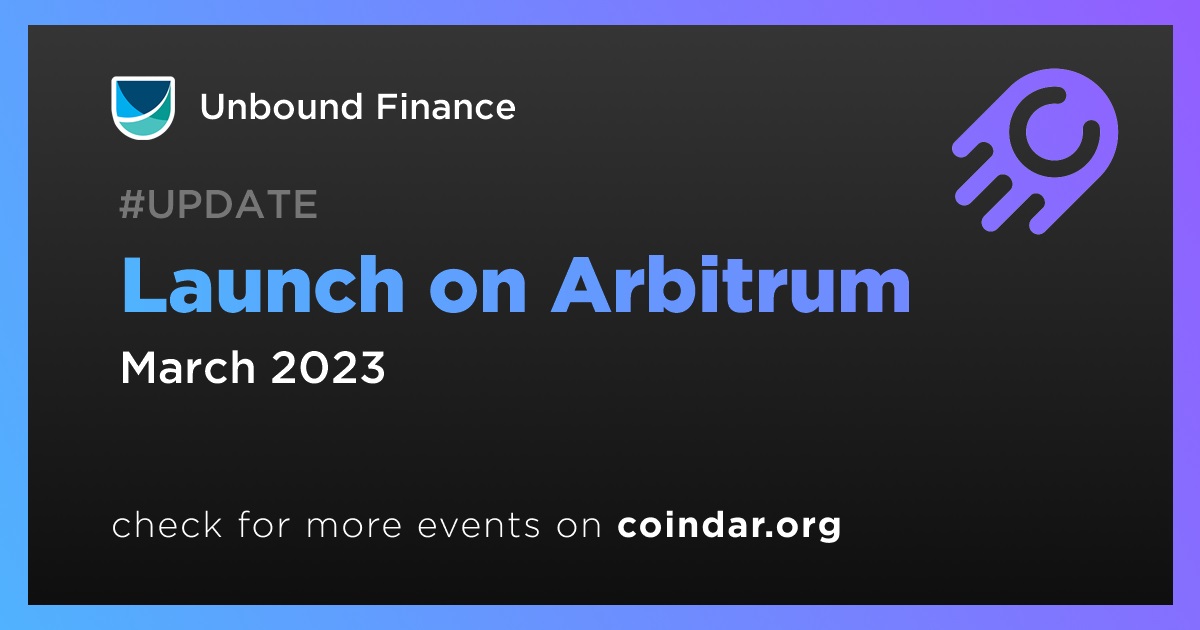 Unbound Finance

#UPDATE

Launch on Arbitrum

March 2023

check for more events on coindar.org